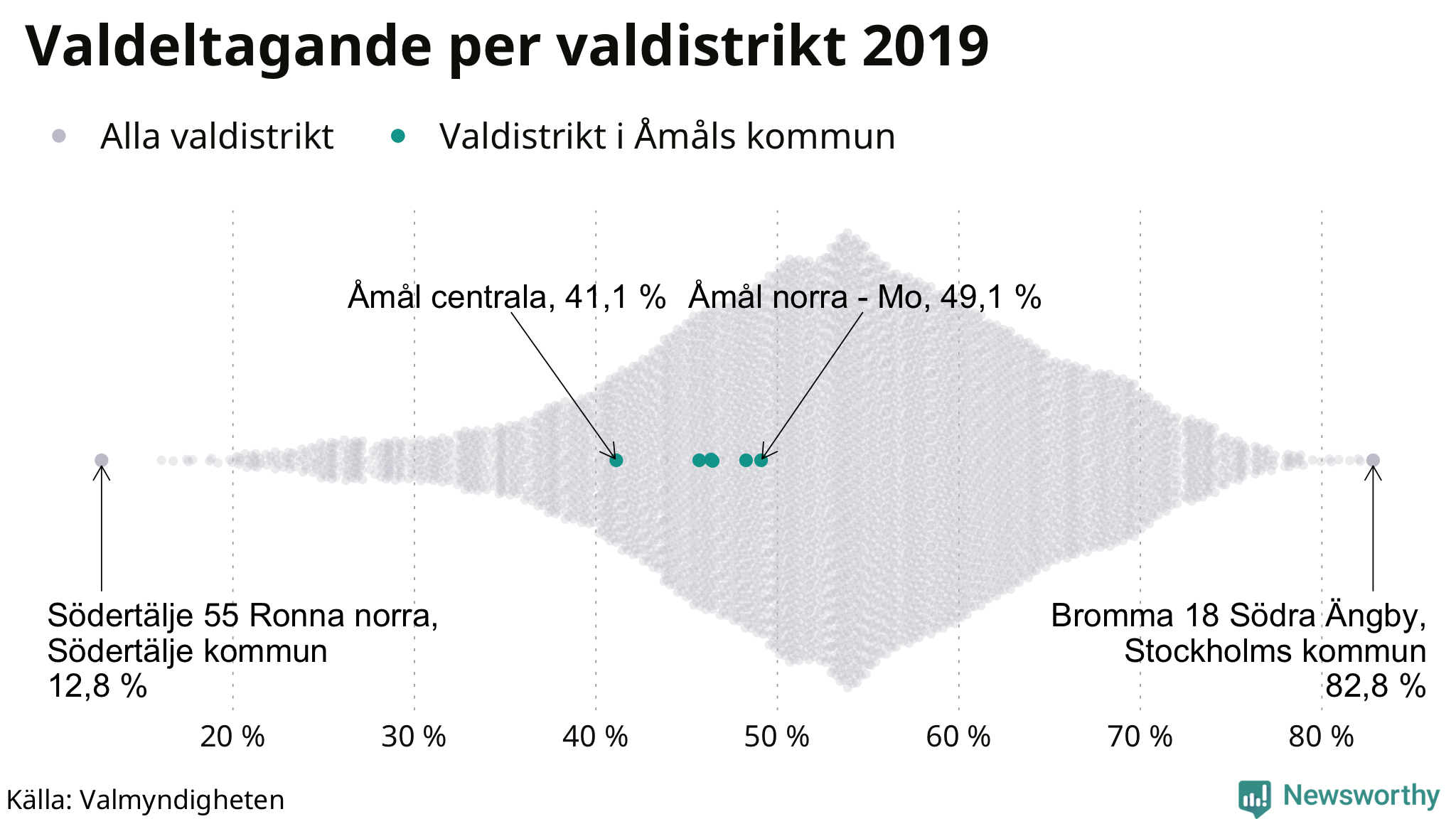 Valdeltagande per valdistrikt 2019

Alla valdistrikt
Valdistrikt i Åmåls kommun

Åmål centrala, 41,1 %
Åmål norra - Mo, 49,1 %

Södertälje 55 Ronna norra, Södertälje kommun 12,8 %

Bromma 18 Södra Ängby, Stockholms kommun 82,8 %

20 %
30 %
40 %
50 %
60 %
70 %
80 %

Källa: Valmyndigheten

Newsworthy